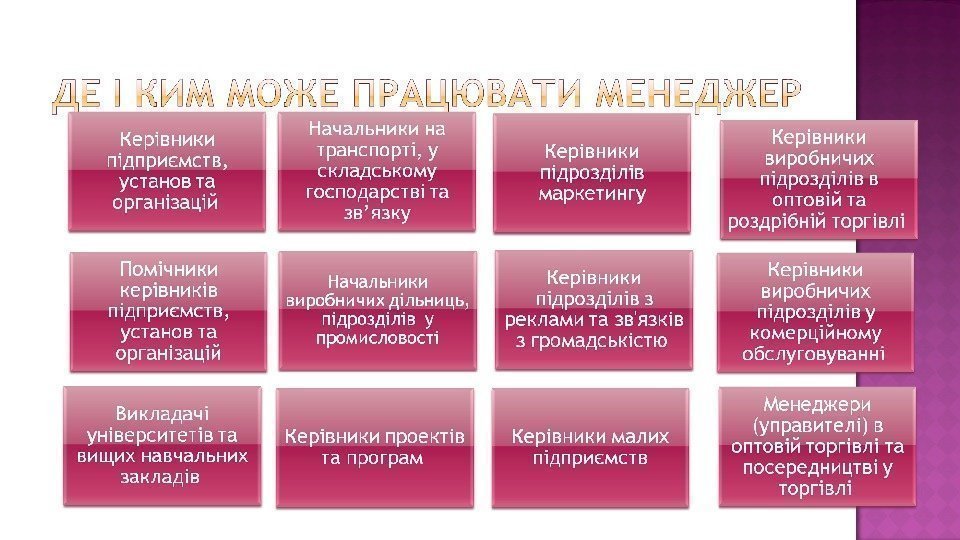 ДЕ І КИМ МОЖЕ ПРАЦЮВАТИ МЕНЕДЖЕР

Керівники підприємств, установ та організацій

Начальники на транспорті, у складському господарстві та зв'язку

Керівники підрозділів маркетингу

Керівники виробничих підрозділів в оптовій та роздрібній торгівлі

Помічники керівників підприємств, установ та організацій

Начальники виробничих дільниць, підрозділів у промисловості

Керівники підрозділів з реклами та зв'язків з громадськістю

Керівники виробничих підрозділів у комерційному обслуговуванні

Викладачі університетів та вищих навчальних закладів

Керівники проектів та програм

Керівники малих підприємств

Менеджери (управителі) в оптовій торгівлі та посередництві у торгівлі